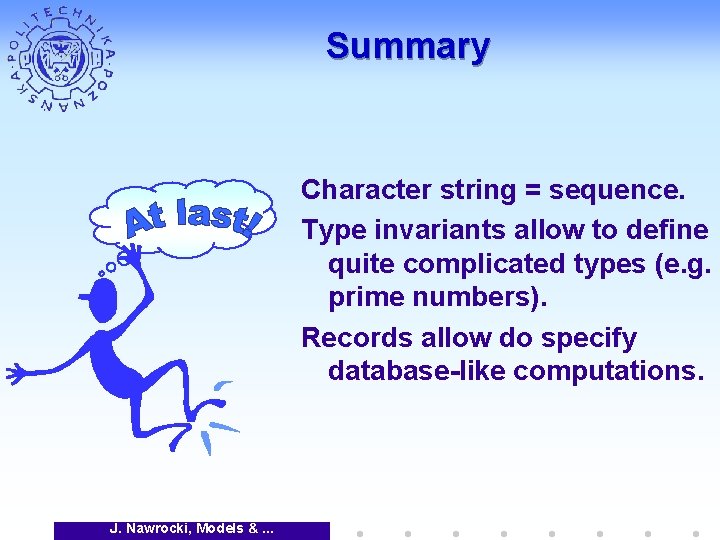 POLITECHNIKA POZNAŃSKA

Summary

At last!

Character string = sequence.

Type invariants allow to define quite complicated types (e.g. prime numbers).

Records allow do specify database-like computations.

J. Nawrocki, Models & ...